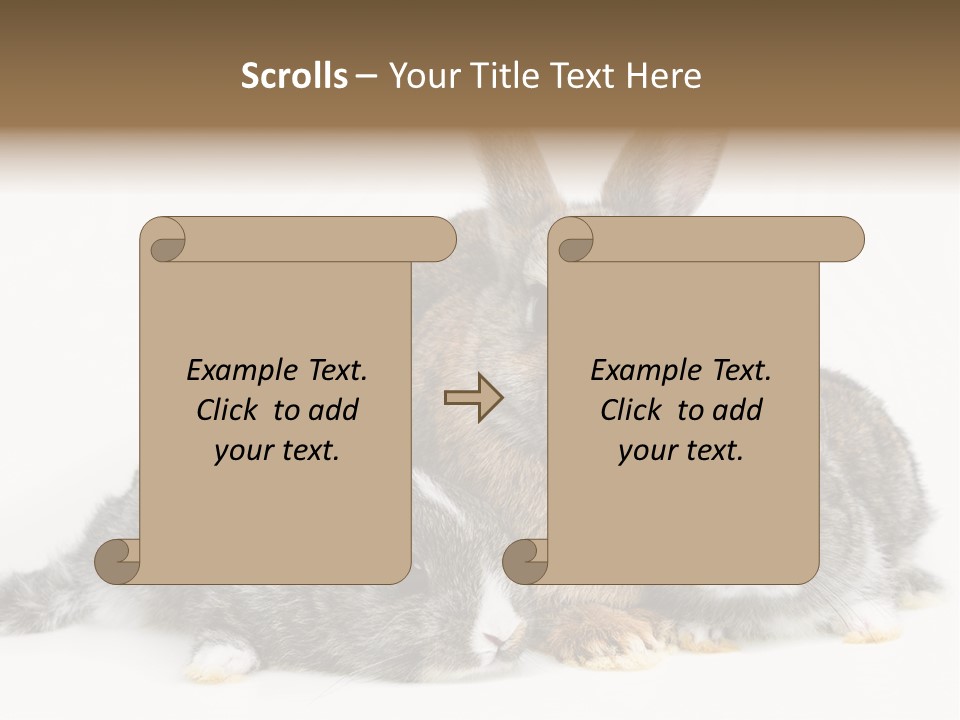 Scrolls – Your Title Text Here

Example Text. Click to add your text.

Example Text. Click to add your text.